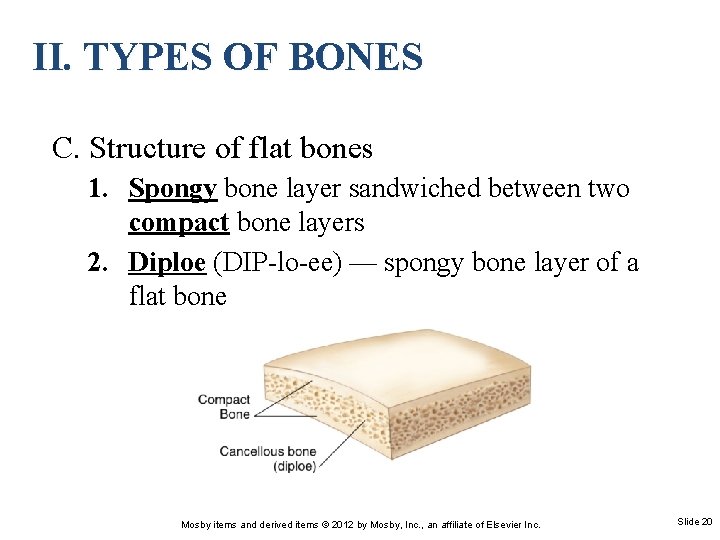 II. TYPES OF BONES

C. Structure of flat bones

1. Spongy bone layer sandwiched between two compact bone layers

2. Diploe (DIP-lo-ee) — spongy bone layer of a flat bone

Compact Bone

Cancellous bone (diploe)

Mosby items and derived items © 2012 by Mosby, Inc., an affiliate of Elsevier Inc.

Slide 20